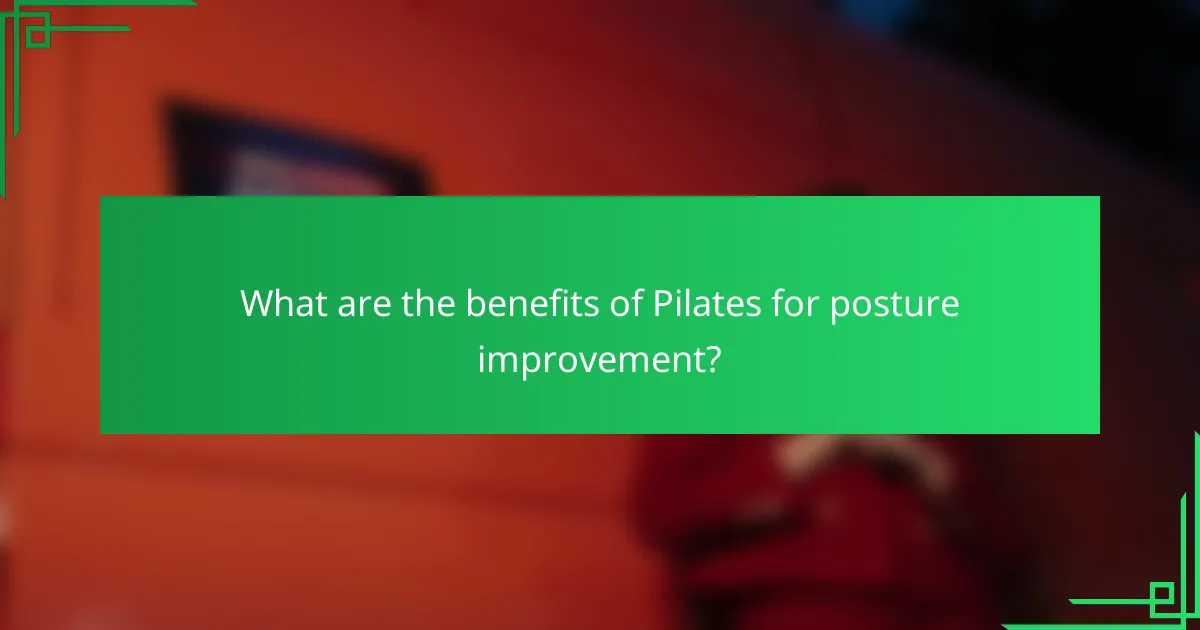 What are the benefits of Pilates for posture improvement?